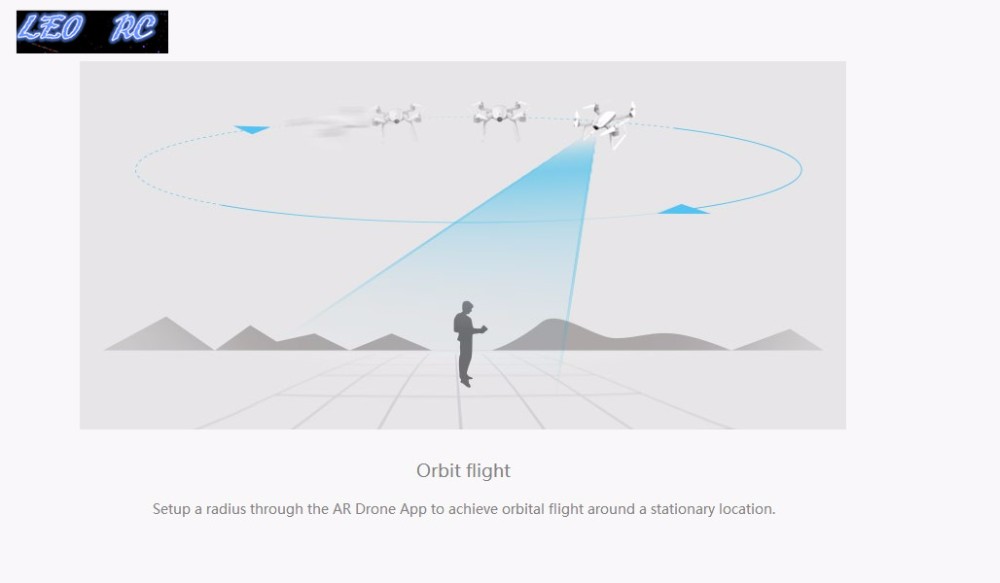 LEO RC

Orbit flight

Setup a radius through the AR Drone App to achieve orbital flight around a stationary location.